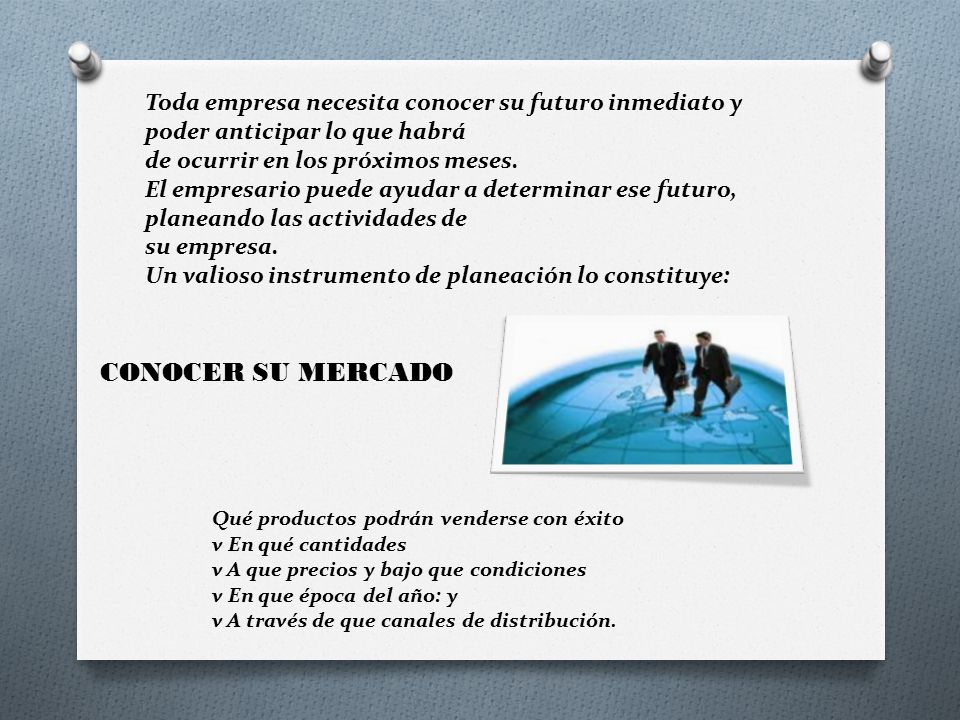 Toda empresa necesita conocer su futuro inmediato y poder anticipar lo que habrá de ocurrir en los próximos meses.
El empresario puede ayudar a determinar ese futuro, planeando las actividades de su empresa.
Un valioso instrumento de planeación lo constituye:

CONOCER SU MERCADO

Qué productos podrán venderse con éxito
v En qué cantidades
v A que precios y bajo que condiciones
v En que época del año: y
v A través de que canales de distribución.